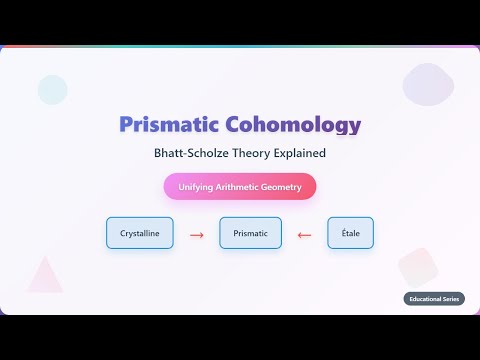 Prismatic Cohomology

Bhatt-Scholze Theory Explained

Unifying Arithmetic Geometry

Crystalline → Prismatic ← Étale

Educational Series